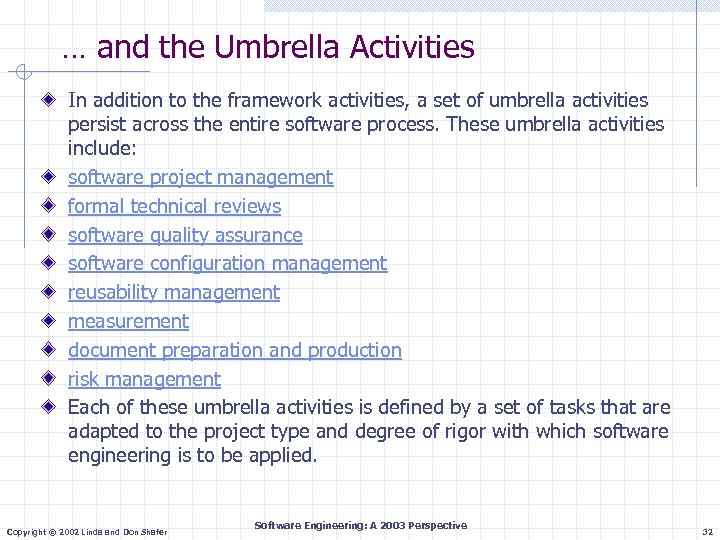 … and the Umbrella Activities

In addition to the framework activities, a set of umbrella activities persist across the entire software process. These umbrella activities include:

software project management

formal technical reviews

software quality assurance

software configuration management

reusability management

measurement

document preparation and production

risk management

Each of these umbrella activities is defined by a set of tasks that are adapted to the project type and degree of rigor with which software engineering is to be applied.

Copyright © 2002 Linda and Don Shafer

Software Engineering: A 2003 Perspective

32